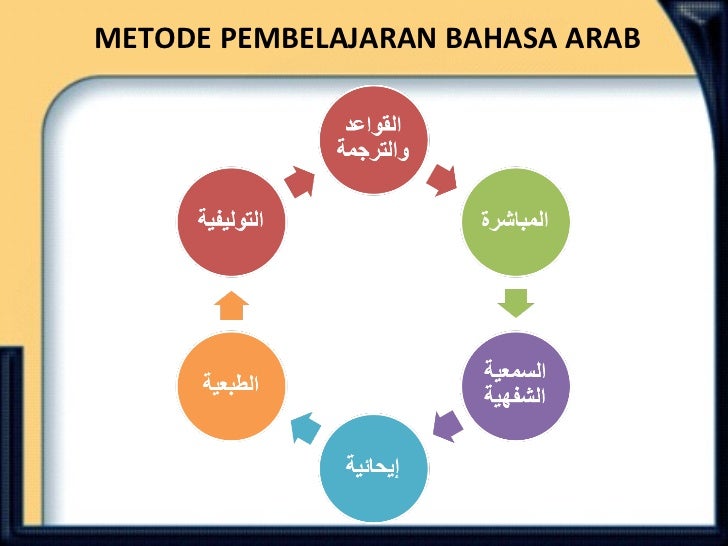 METODE PEMBELAJARAN BAHASA ARAB

القواعد والترجمة

المباشرة

السمعية الشفهية

إيحائية

الطبعية

التوليفية